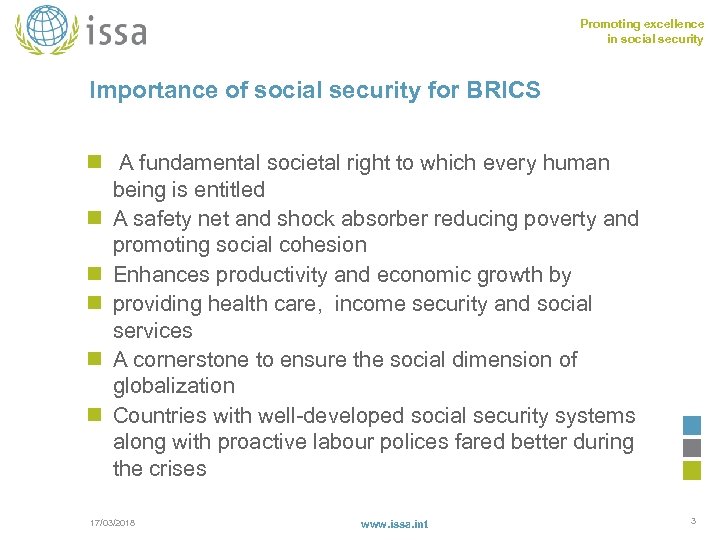 issa

Promoting excellence in social security

Importance of social security for BRICS

- A fundamental societal right to which every human being is entitled
- A safety net and shock absorber reducing poverty and promoting social cohesion
- Enhances productivity and economic growth by
- providing health care, income security and social services
- A cornerstone to ensure the social dimension of globalization
- Countries with well-developed social security systems along with proactive labour polices fared better during the crises

17/03/2018

www.issa.int

3